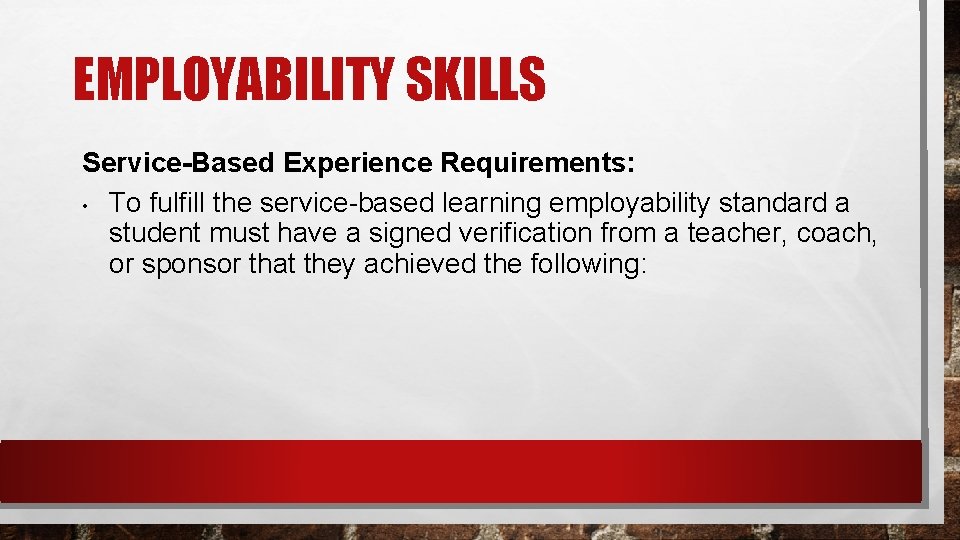 EMPLOYABILITY SKILLS

Service-Based Experience Requirements:

• To fulfill the service-based learning employability standard a student must have a signed verification from a teacher, coach, or sponsor that they achieved the following: